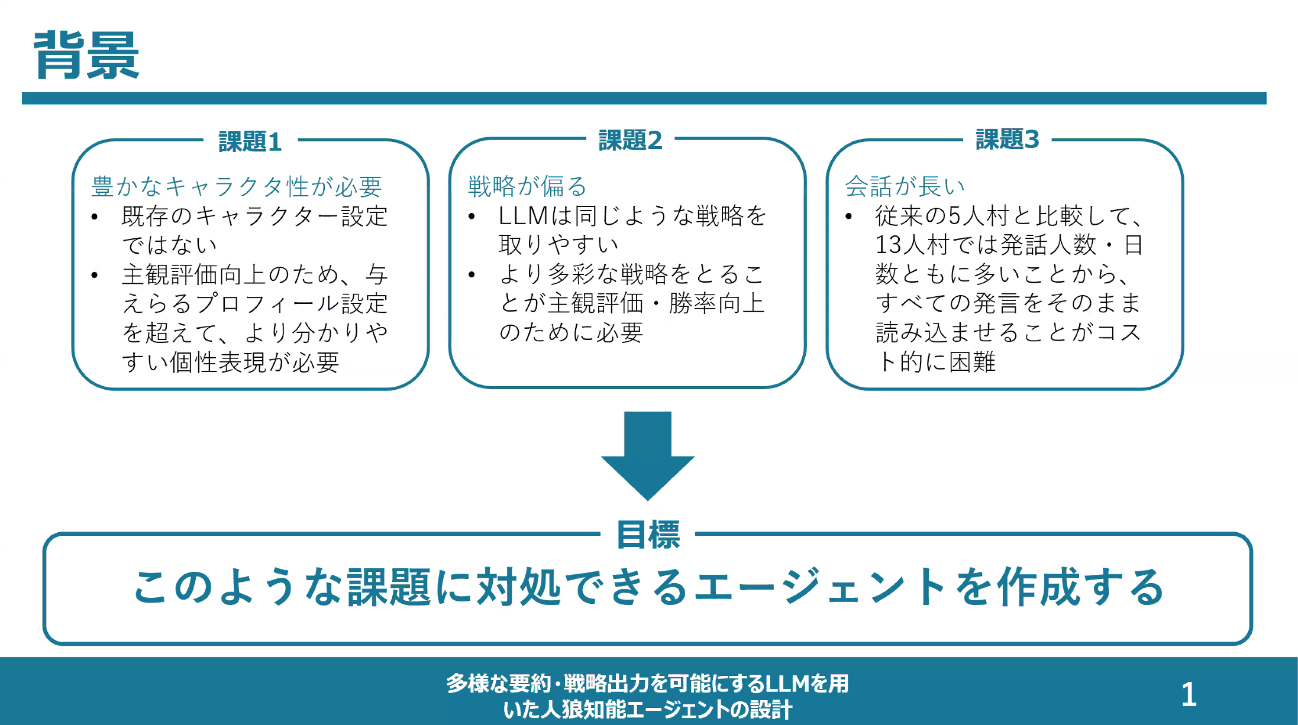 背景

課題1

豊かなキャラクタ性が必要
• 既存のキャラクター設定ではない
• 主観評価向上のため、与えらるプロフィール設定を超えて、より分かりやすい個性表現が必要

課題2

戦略が偏る
• LLMは同じような戦略を取りやすい
• より多彩な戦略をとることが主観評価・勝率向上のために必要

課題3

会話が長い
• 従来の5人村と比較して、13人村では発話人数・日数ともに多いことから、すべての発言をそのまま読み込ませることがコスト的に困難

目標

このような課題に対処できるエージェントを作成する

多様な要約・戦略出力を可能にするLLMを用いた人狼知能エージェントの設計

1